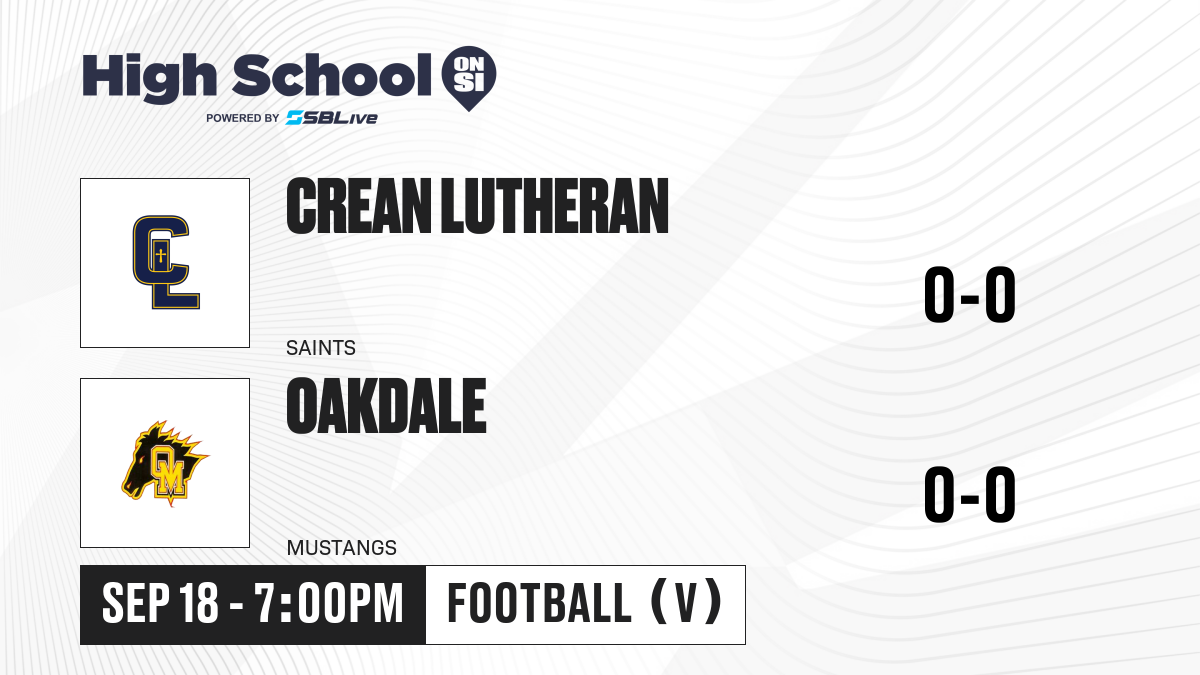 High School ON SI
POWERED BY SBLive

CL

CREAN LUTHERAN

SAINTS

0-0

OM

OAKDALE

MUSTANGS

0-0

SEP 18 - 7:00PM

FOOTBALL (V)